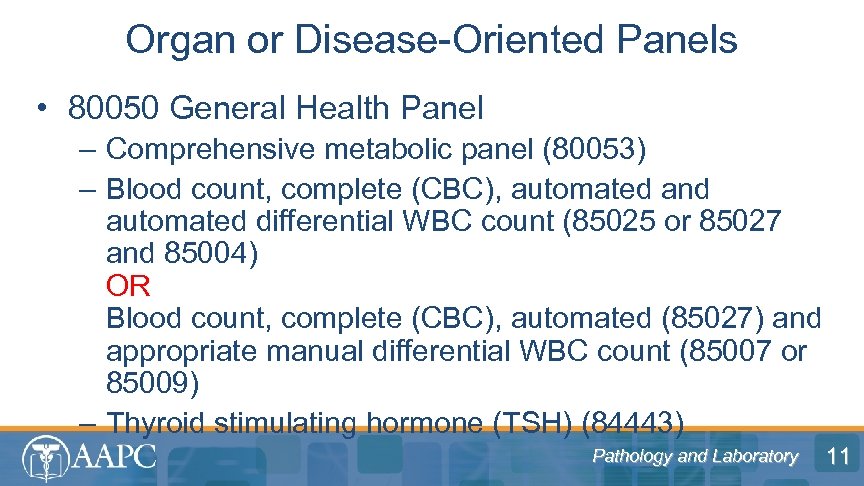 Organ or Disease-Oriented Panels

• 80050 General Health Panel

– Comprehensive metabolic panel (80053)

– Blood count, complete (CBC), automated and automated differential WBC count (85025 or 85027 and 85004)
OR
Blood count, complete (CBC), automated (85027) and appropriate manual differential WBC count (85007 or 85009)

– Thyroid stimulating hormone (TSH) (84443)

AAPC

Pathology and Laboratory

11